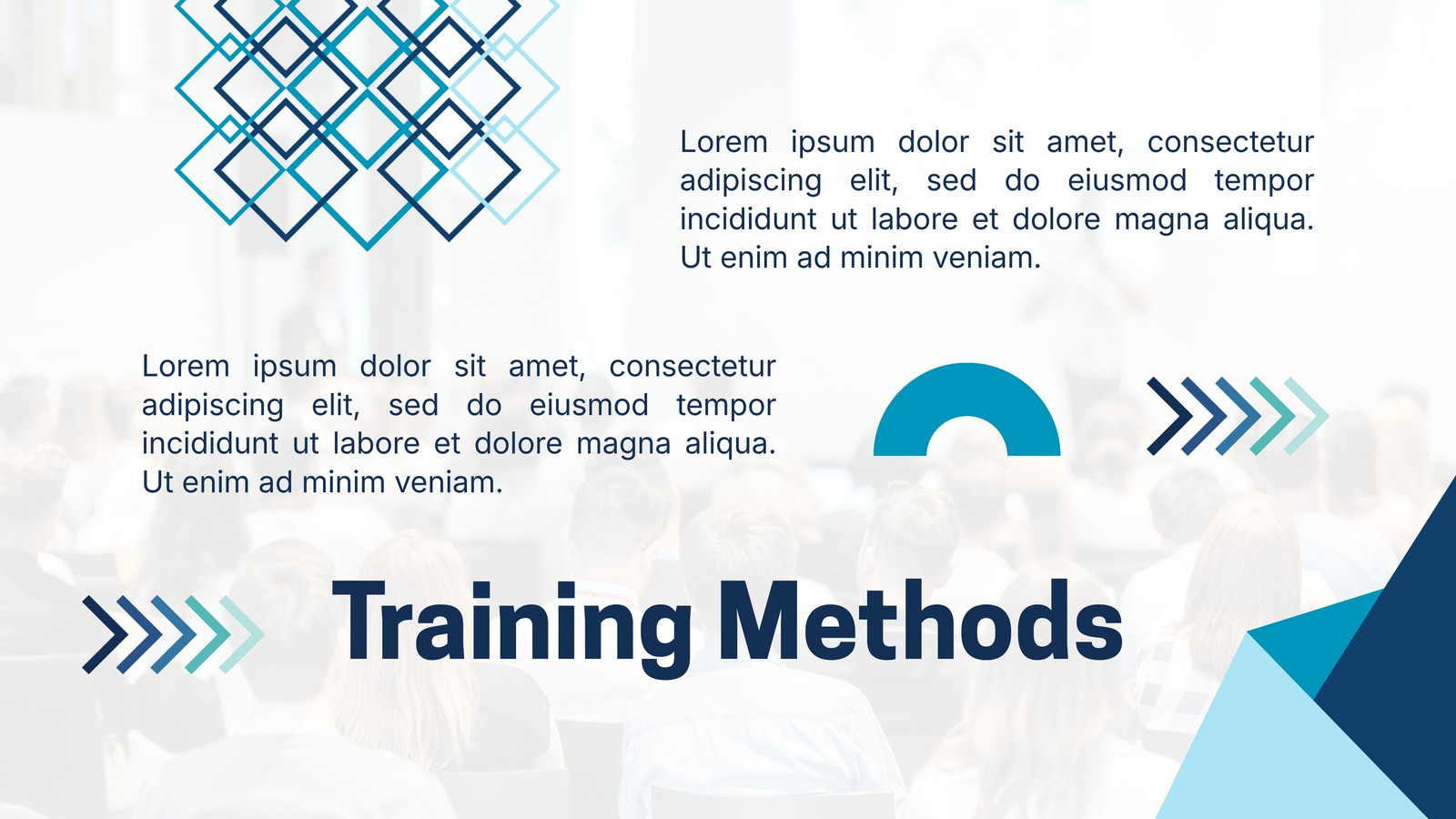 Lorem ipsum dolor sit amet, consectetur adipiscing elit, sed do eiusmod tempor incididunt ut labore et dolore magna aliqua. Ut enim ad minim veniam.

Lorem ipsum dolor sit amet, consectetur adipiscing elit, sed do eiusmod tempor incididunt ut labore et dolore magna aliqua. Ut enim ad minim veniam.

Training Methods